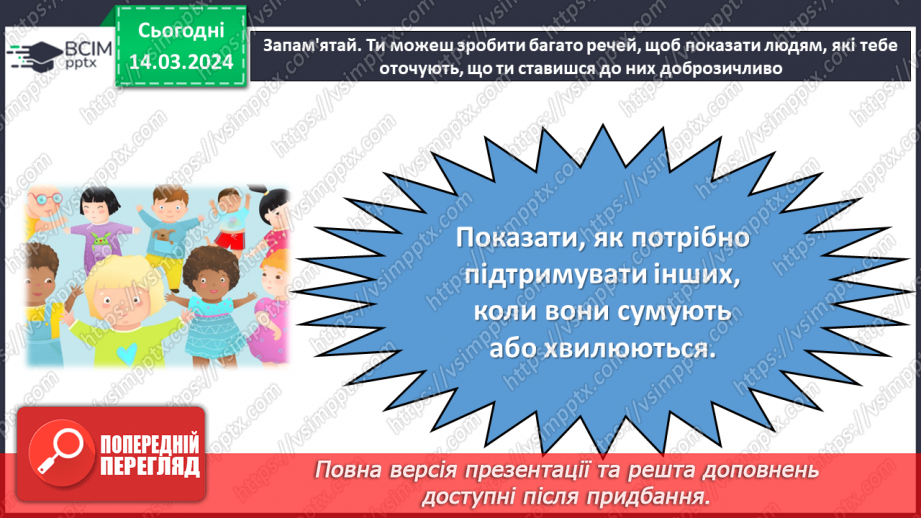 ВСІМ pptx

Сьогодні 14.03.2024

Запам'ятай. Ти можеш зробити багато речей, щоб показати людям, які тебе оточують, що ти ставишся до них доброзичливо

Показати, як потрібно підтримувати інших, коли вони сумують або хвилюються.

ПОПЕРЕДНІЙ ПЕРЕГЛЯД

Повна версія презентації та решта доповнень доступні після придбання.

https://vsimpptx.com